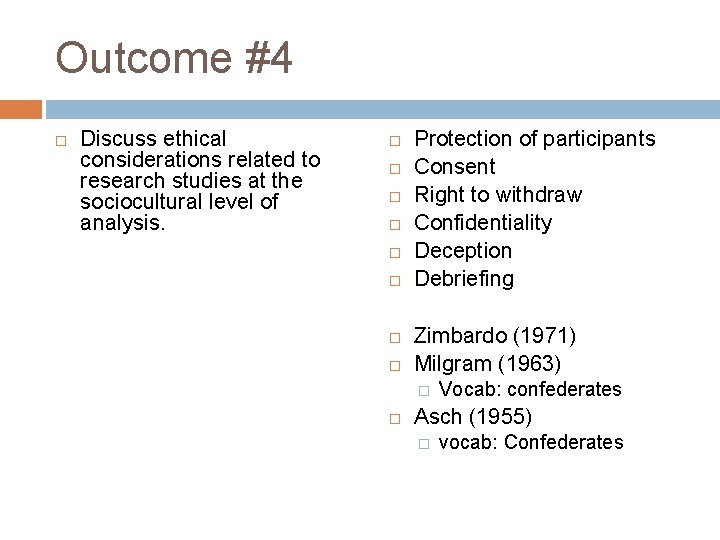 Outcome #4

Discuss ethical considerations related to research studies at the sociocultural level of analysis.

Protection of participants
Consent
Right to withdraw
Confidentiality
Deception
Debriefing

Zimbardo (1971)
Milgram (1963)
Vocab: confederates
Asch (1955)
vocab: Confederates